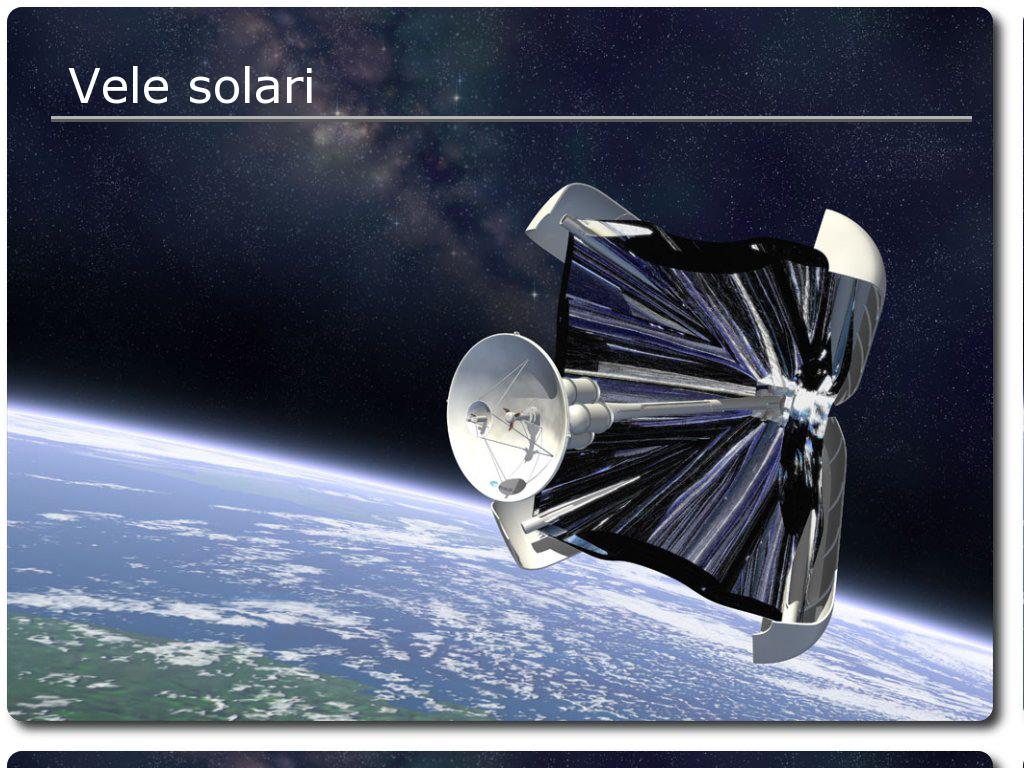 Vele solari